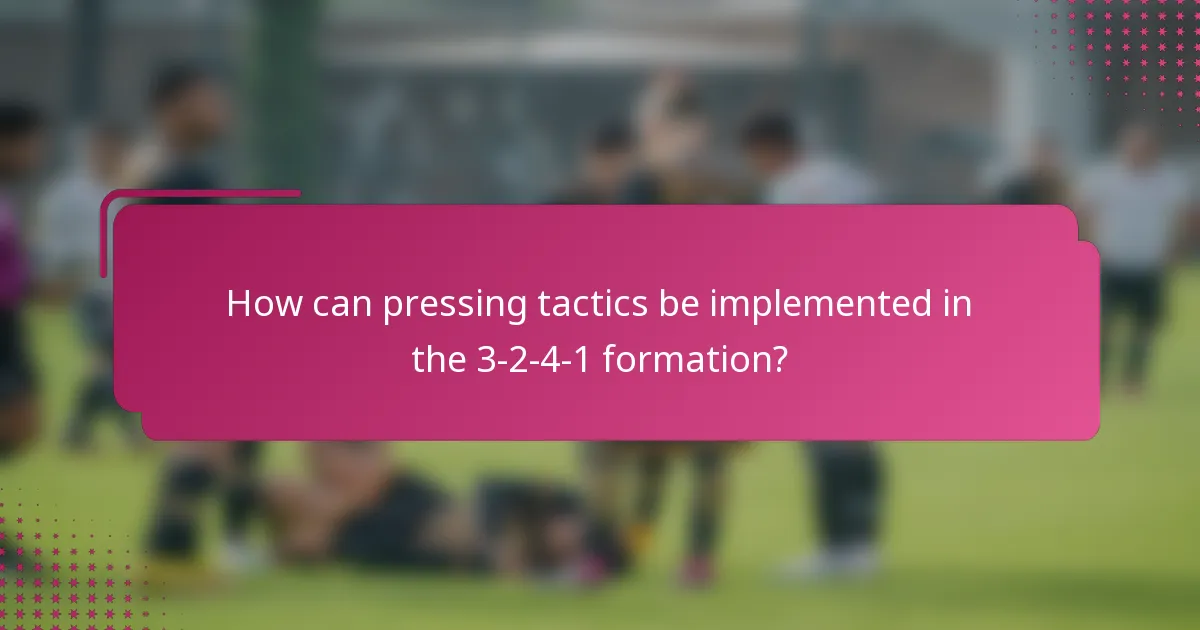 How can pressing tactics be implemented in the 3-2-4-1 formation?